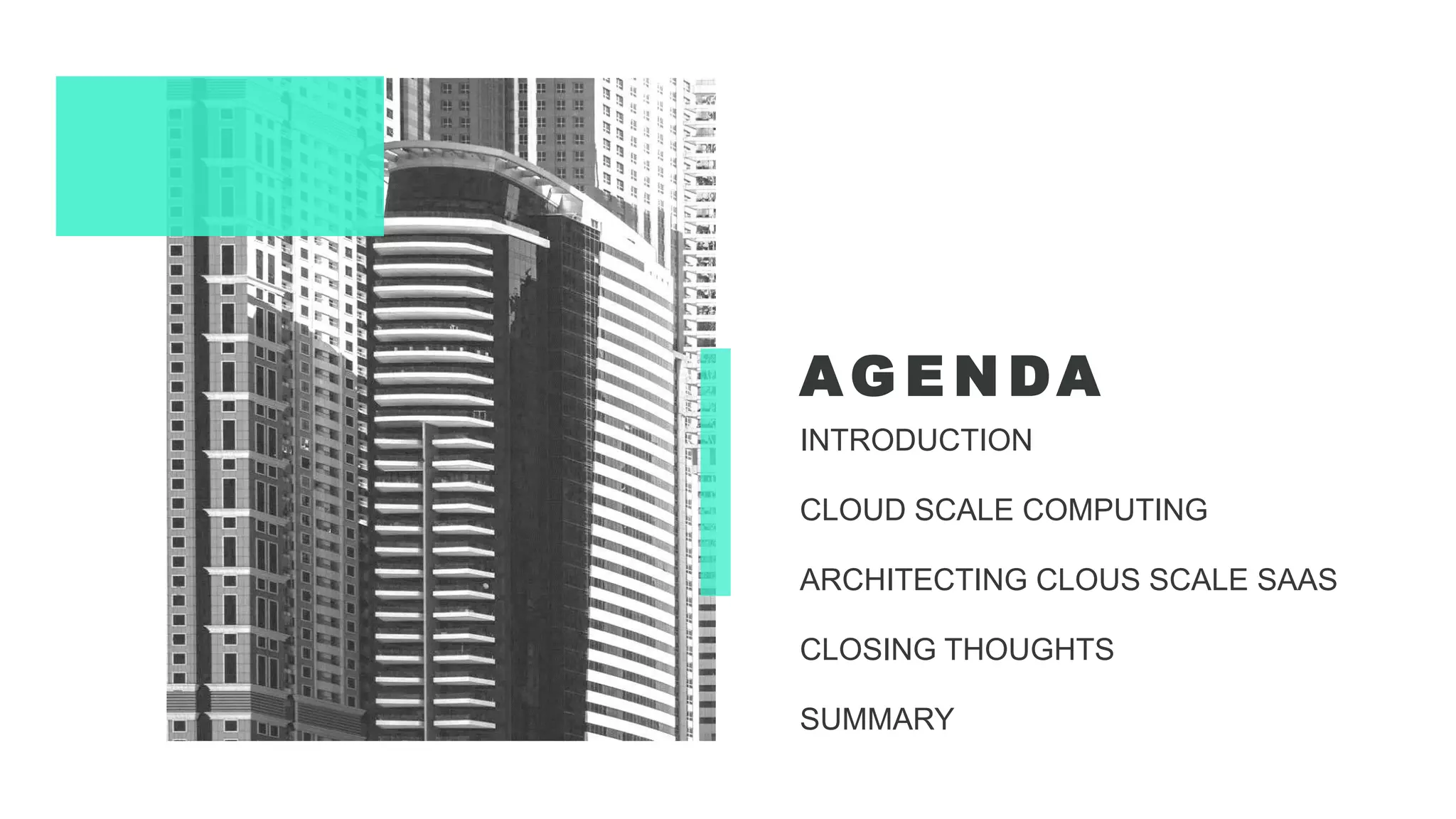 AGENDA

INTRODUCTION

CLOUD SCALE COMPUTING

ARCHITECTING CLOUS SCALE SAAS

CLOSING THOUGHTS

SUMMARY